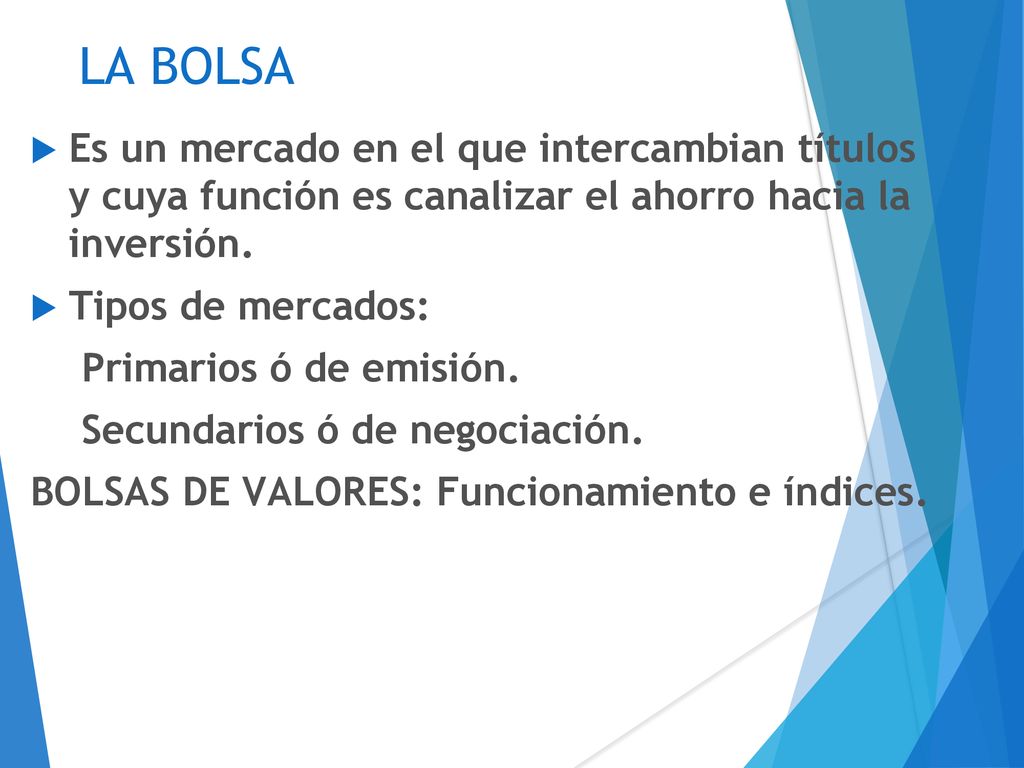 LA BOLSA

Es un mercado en el que intercambian títulos y cuya función es canalizar el ahorro hacia la inversión.

Tipos de mercados:

Primarios ó de emisión.

Secundarios ó de negociación.

BOLSAS DE VALORES: Funcionamiento e índices.